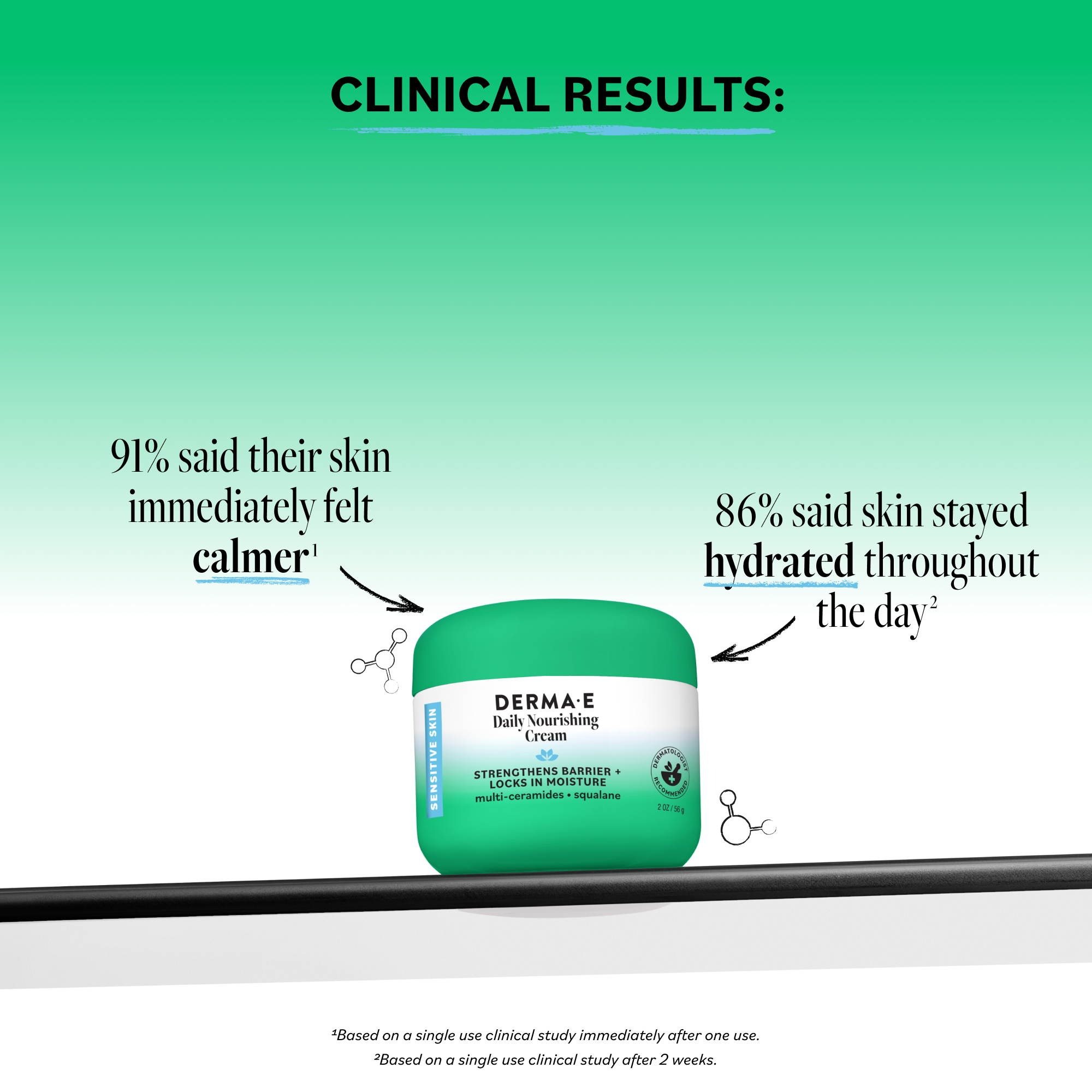 CLINICAL RESULTS:

91% said their skin immediately felt calmer$^{1}$

86% said skin stayed hydrated throughout the day$^{2}$

SENSITIVE SKIN

DERMA·E
Daily Nourishing Cream

STRENGTHENS BARRIER + LOCKS IN MOISTURE
multi-ceramides • squalane

DERMATOLOGIST RECOMMENDED

2 OZ / 56 g

$^{1}$Based on a single use clinical study immediately after one use.
$^{2}$Based on a single use clinical study after 2 weeks.